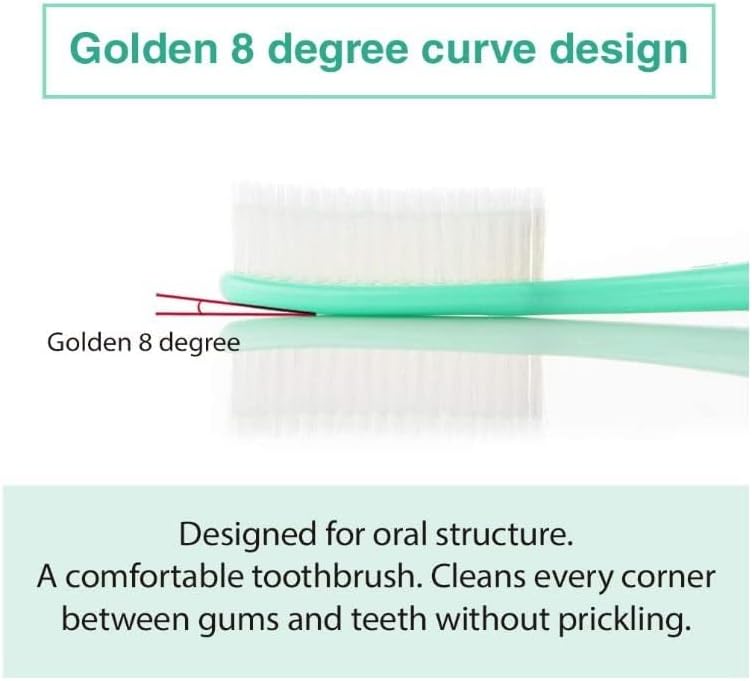 Golden 8 degree curve design

Golden 8 degree

Designed for oral structure.
A comfortable toothbrush. Cleans every corner between gums and teeth without prickling.